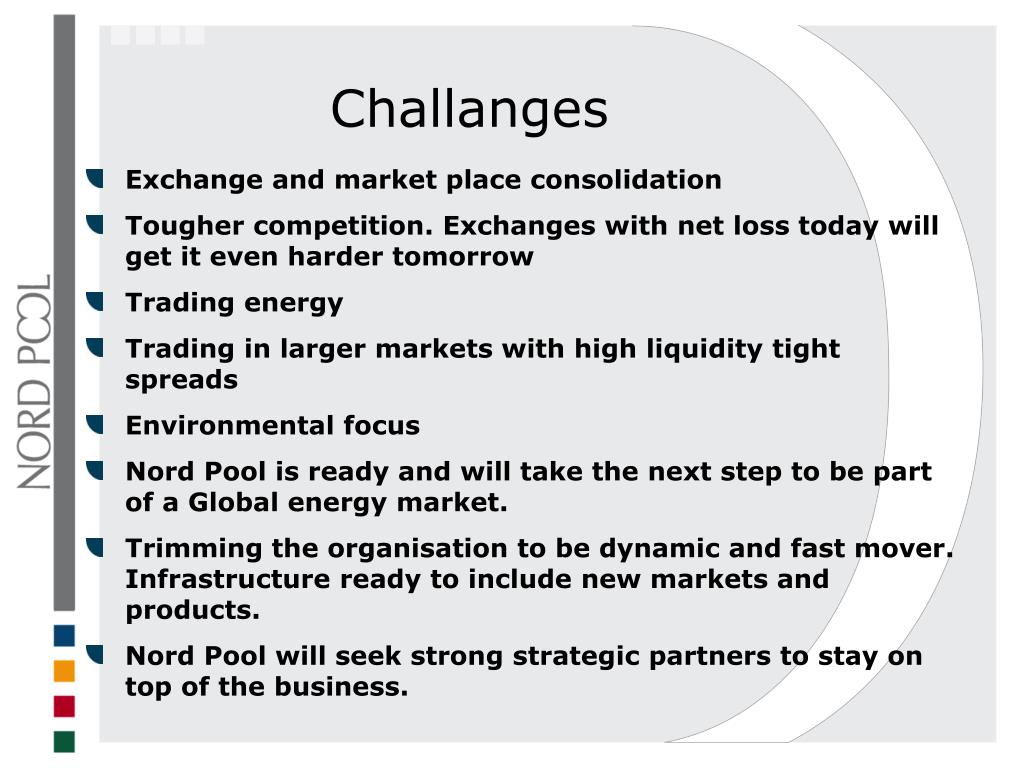 NORD POOL

Challanges

Exchange and market place consolidation

Tougher competition. Exchanges with net loss today will get it even harder tomorrow

Trading energy

Trading in larger markets with high liquidity tight spreads

Environmental focus

Nord Pool is ready and will take the next step to be part of a Global energy market.

Trimming the organisation to be dynamic and fast mover. Infrastructure ready to include new markets and products.

Nord Pool will seek strong strategic partners to stay on top of the business.